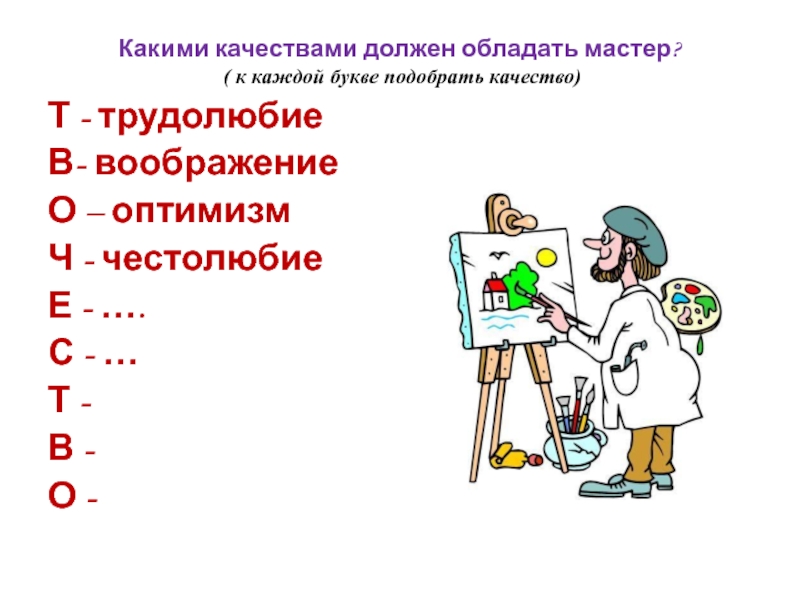 Какими качествами должен обладать мастер?
( к каждой букве подобрать качество)

Т - трудолюбие
В- воображение
О – оптимизм
Ч - честолюбие
Е - ….
С - …
Т -
В -
О -